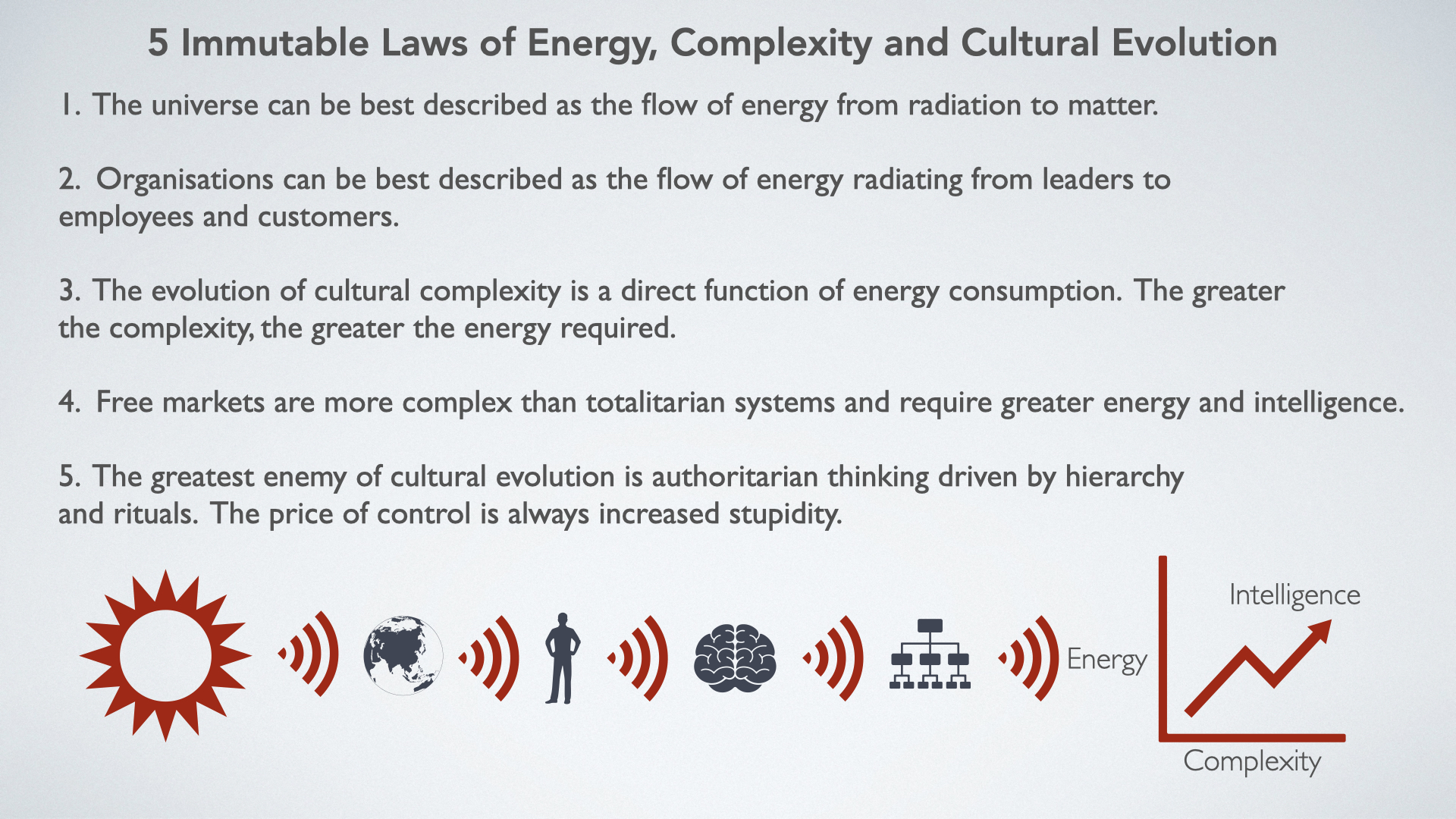 5 Immutable Laws of Energy, Complexity and Cultural Evolution

1. The universe can be best described as the flow of energy from radiation to matter.

2. Organisations can be best described as the flow of energy radiating from leaders to employees and customers.

3. The evolution of cultural complexity is a direct function of energy consumption. The greater the complexity, the greater the energy required.

4. Free markets are more complex than totalitarian systems and require greater energy and intelligence.

5. The greatest enemy of cultural evolution is authoritarian thinking driven by hierarchy and rituals. The price of control is always increased stupidity.

Energy

Intelligence

Complexity